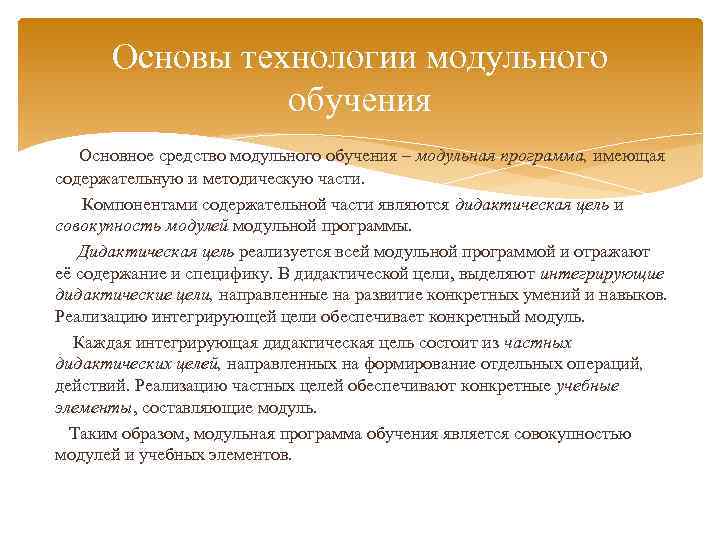 Основы технологии модульного обучения

Основное средство модульного обучения – модульная программа, имеющая содержательную и методическую части.

Компонентами содержательной части являются дидактическая цель и совокупность модулей модульной программы.

Дидактическая цель реализуется всей модульной программой и отражают её содержание и специфику. В дидактической цели, выделяют интегрирующие дидактические цели, направленные на развитие конкретных умений и навыков. Реализацию интегрирующей цели обеспечивает конкретный модуль.

Каждая интегрирующая дидактическая цель состоит из частных дидактических целей, направленных на формирование отдельных операций, действий. Реализацию частных целей обеспечивают конкретные учебные элементы, составляющие модуль.

Таким образом, модульная программа обучения является совокупностью модулей и учебных элементов.